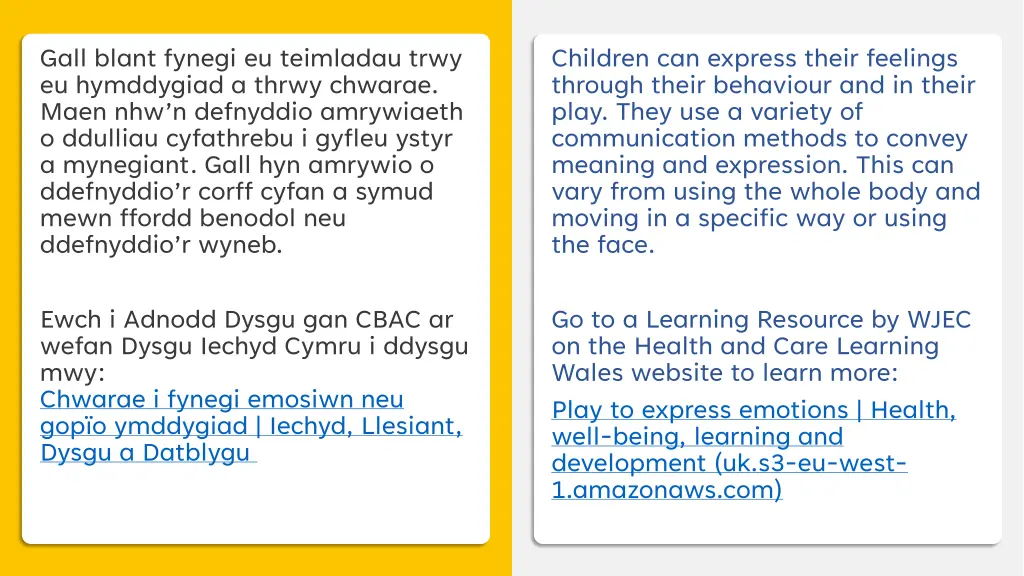 Gall blant fynegi eu teimladau trwy eu hymddygiad a thrwy chwarae. Maen nhw'n defnyddio amrywiaeth o ddulliau cyfathrebu i gyfleu ystyr a mynegiant. Gall hyn amrywio o ddefnyddio'r corff cyfan a symud mewn ffordd benodol neu ddefnyddio'r wyneb.

Ewch i Adnodd Dysgu gan CBAC ar wefan Dysgu Iechyd Cymru i ddysgu mwy:
Chwarae i fynegi emosiwn neu gopïo ymddygiad | Iechyd, Llesiant, Dysgu a Datblygu

Children can express their feelings through their behaviour and in their play. They use a variety of communication methods to convey meaning and expression. This can vary from using the whole body and moving in a specific way or using the face.

Go to a Learning Resource by WJEC on the Health and Care Learning Wales website to learn more:
Play to express emotions | Health, well-being, learning and development (uk.s3-eu-west-1.amazonaws.com)